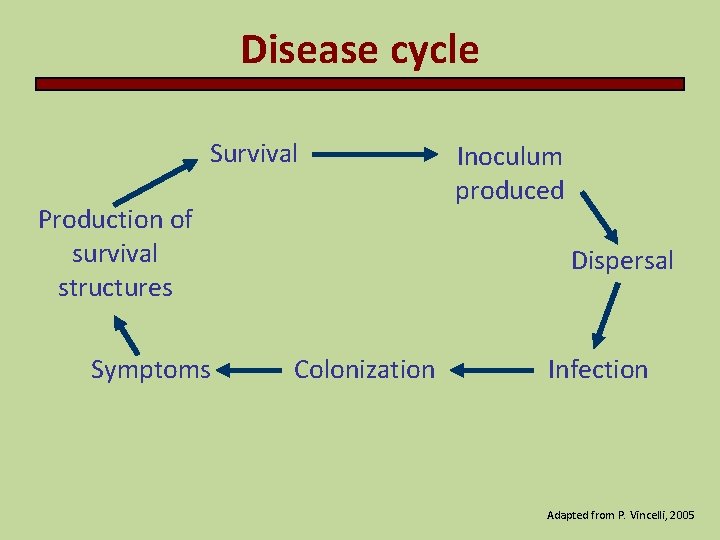 Disease cycle

Survival

Inoculum produced

Dispersal

Infection

Colonization

Symptoms

Production of survival structures

Adapted from P. Vincelli, 2005